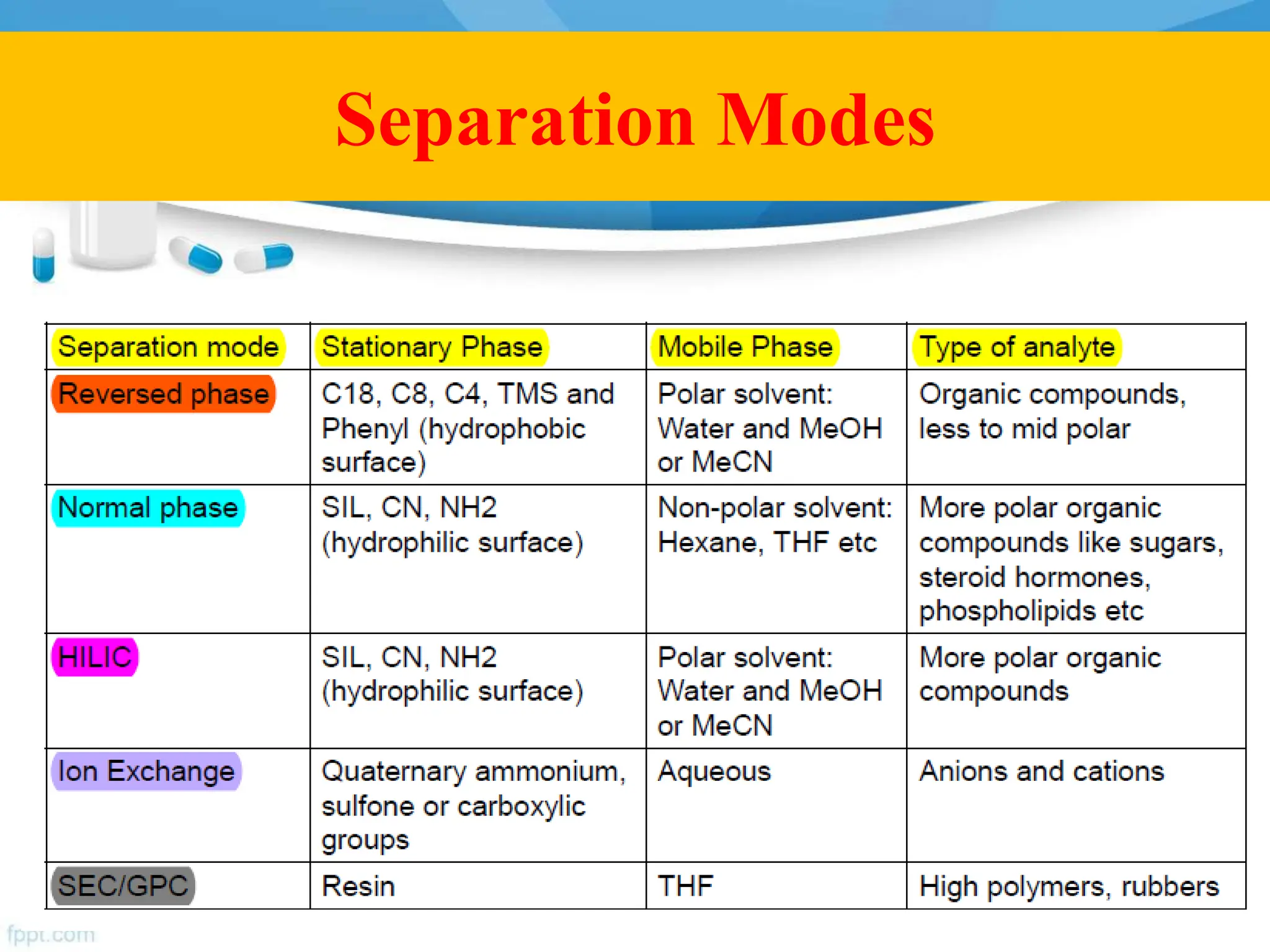 Separation Modes

| Separation mode | Stationary Phase | Mobile Phase | Type of analyte |
|---|---|---|---|
| Reversed phase | C18, C8, C4, TMS and Phenyl (hydrophobic surface) | Polar solvent: Water and MeOH or MeCN | Organic compounds, less to mid polar |
| Normal phase | SIL, CN, NH2 (hydrophilic surface) | Non-polar solvent: Hexane, THF etc | More polar organic compounds like sugars, steroid hormones, phospholipids etc |
| HILIC | SIL, CN, NH2 (hydrophilic surface) | Polar solvent: Water and MeOH or MeCN | More polar organic compounds |
| Ion Exchange | Quaternary ammonium, sulfone or carboxylic groups | Aqueous | Anions and cations |
| SEC/GPC | Resin | THF | High polymers, rubbers |

fppt.com